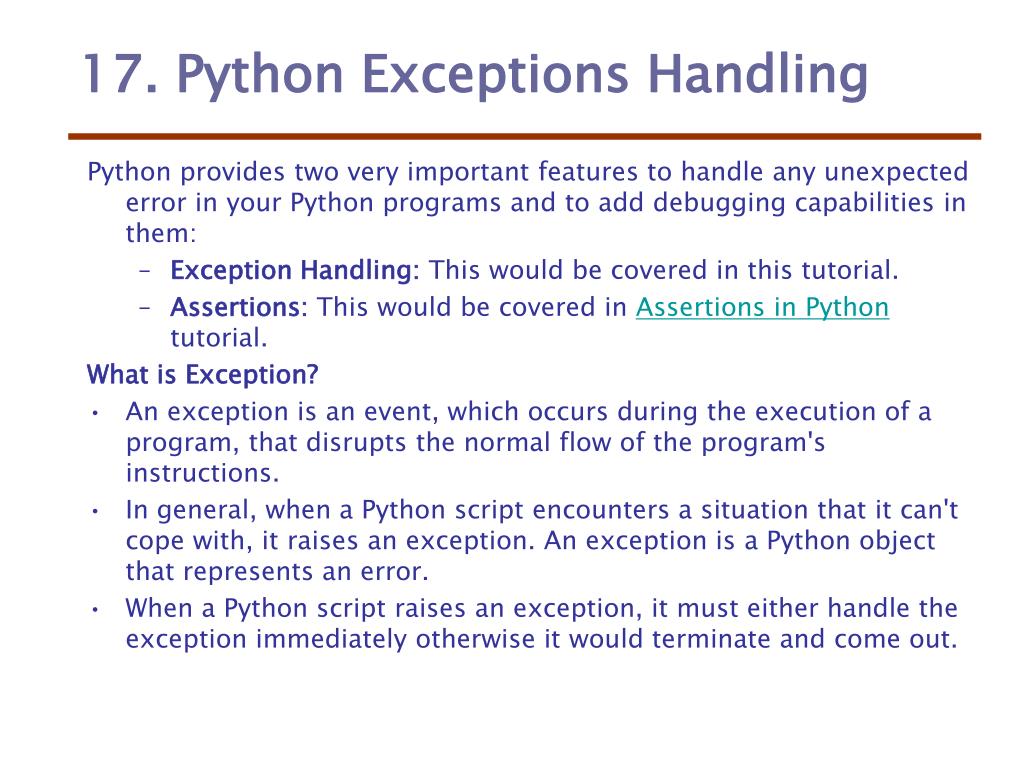 17. Python Exceptions Handling

Python provides two very important features to handle any unexpected error in your Python programs and to add debugging capabilities in them:

– Exception Handling: This would be covered in this tutorial.
– Assertions: This would be covered in Assertions in Python tutorial.

What is Exception?

• An exception is an event, which occurs during the execution of a program, that disrupts the normal flow of the program's instructions.
• In general, when a Python script encounters a situation that it can't cope with, it raises an exception. An exception is a Python object that represents an error.
• When a Python script raises an exception, it must either handle the exception immediately otherwise it would terminate and come out.